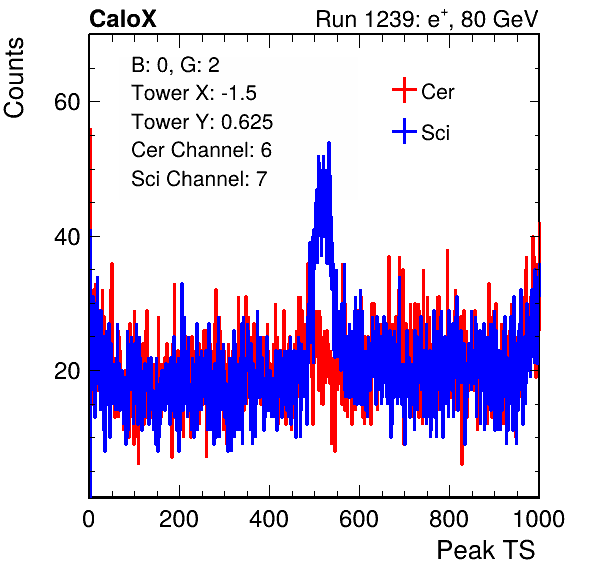 CaloX

Run 1239: $e^{+}$, 80 GeV

Counts

B: 0, G: 2
Tower X: -1.5
Tower Y: 0.625
Cer Channel: 6
Sci Channel: 7

Cer
Sci

60
40
20

0
200
400
600
800
1000

Peak TS